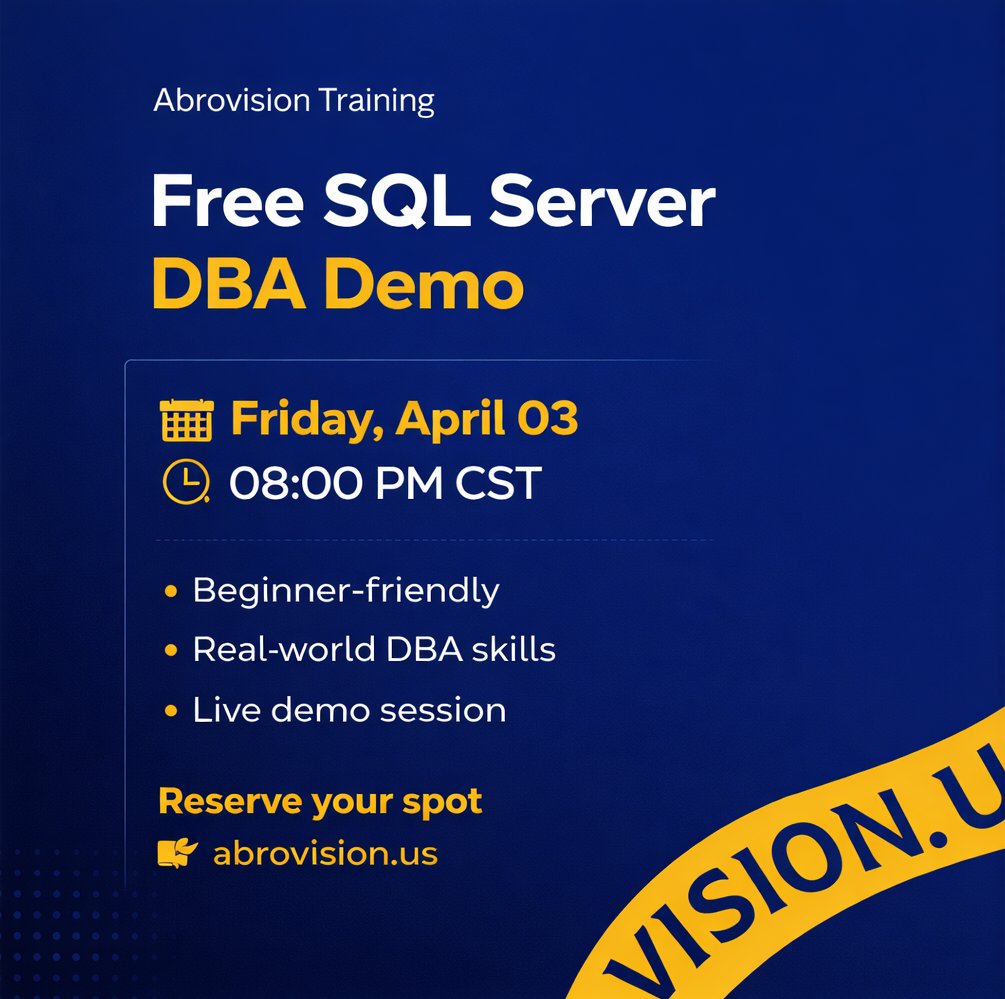 Abrovision Training

Free SQL Server
DBA Demo

Friday, April 03
08:00 PM CST

• Beginner-friendly
• Real-world DBA skills
• Live demo session

Reserve your spot
abrovision.us

VISION.U